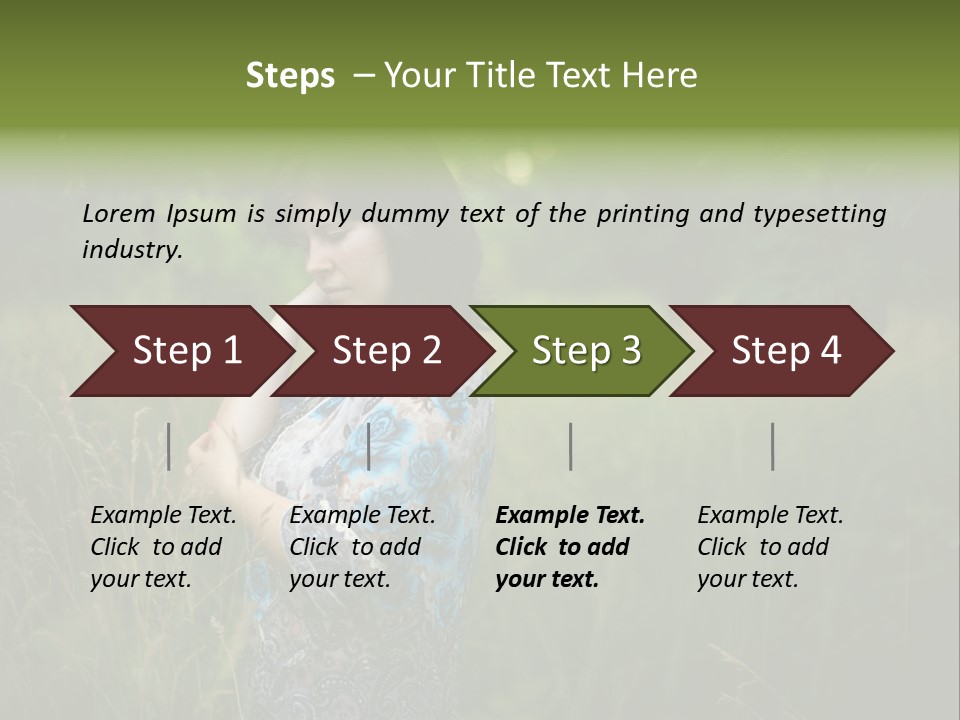 Steps – Your Title Text Here

Lorem Ipsum is simply dummy text of the printing and typesetting industry.

Step 1

Step 2

Step 3

Step 4

Example Text. Click to add your text.

Example Text. Click to add your text.

Example Text. Click to add your text.

Example Text. Click to add your text.